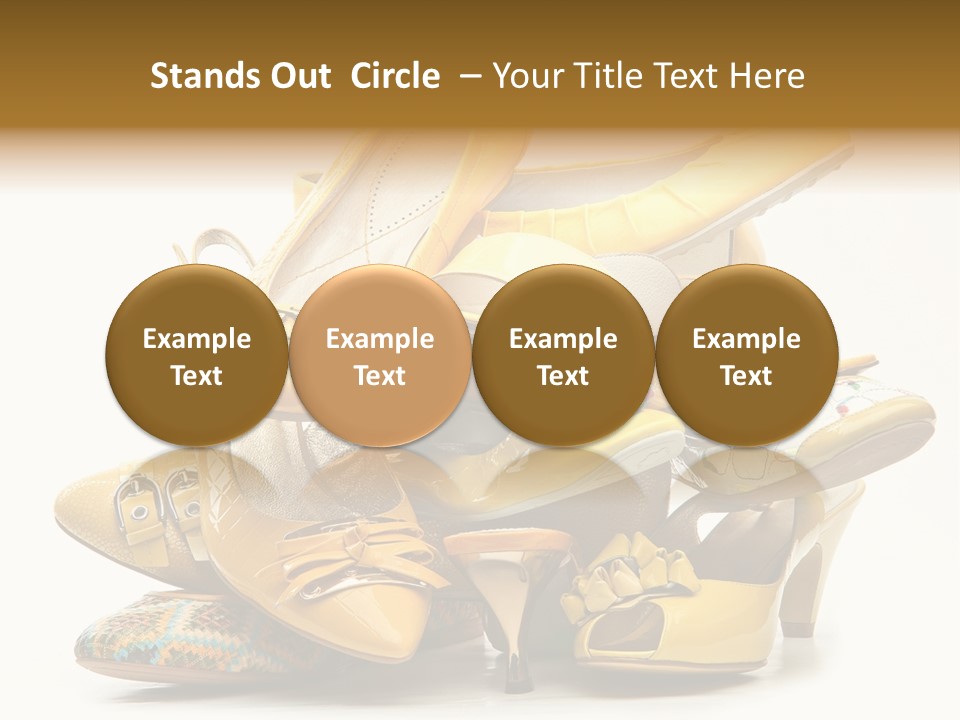 Stands Out Circle – Your Title Text Here

Example Text

Example Text

Example Text

Example Text